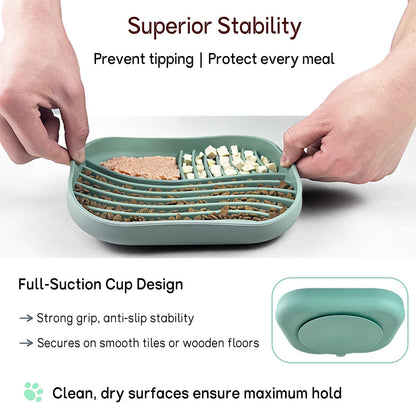 Superior Stability

Prevent tipping | Protect every meal

Full-Suction Cup Design

→ Strong grip, anti-slip stability

→ Secures on smooth tiles or wooden floors

Clean, dry surfaces ensure maximum hold